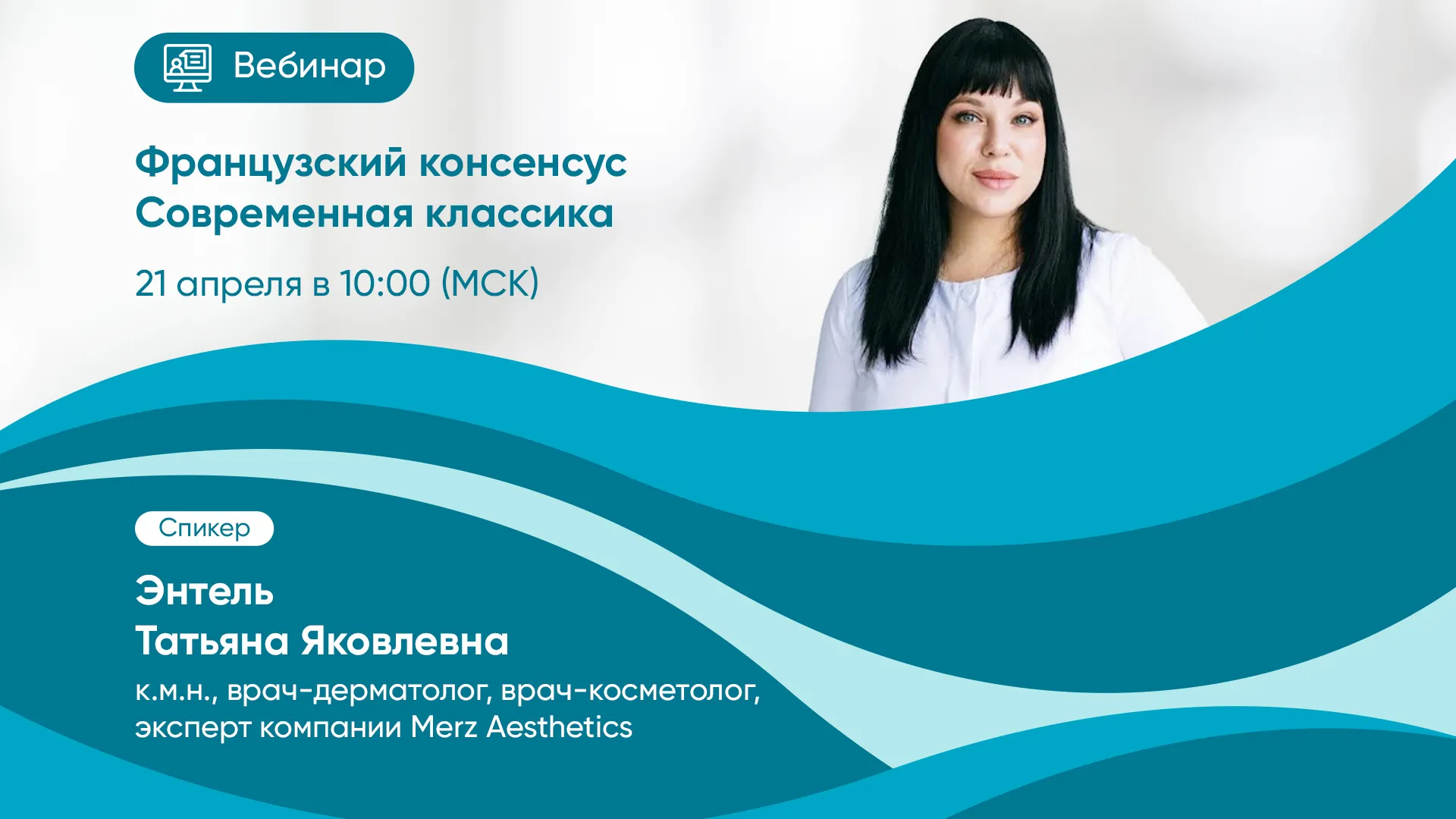 Вебинар

Французский консенсус
Современная классика

21 апреля в 10:00 (МСК)

Спикер

Энтель
Татьяна Яковлевна

к.м.н., врач-дерматолог, врач-косметолог, эксперт компании Merz Aesthetics